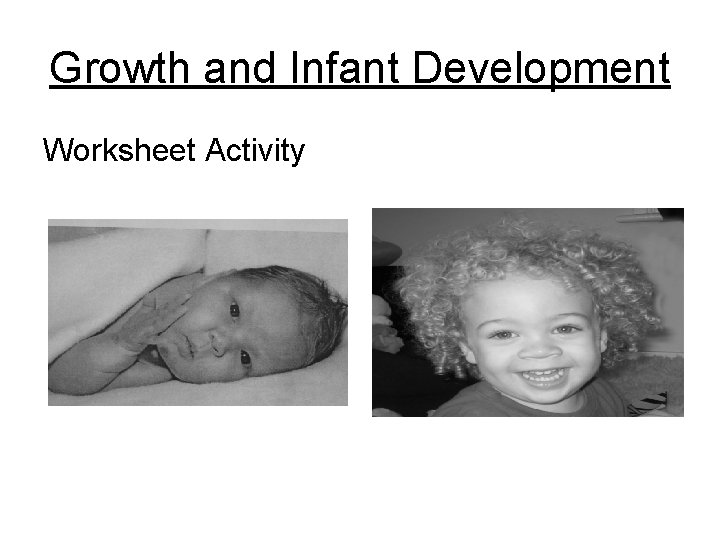 Growth and Infant Development

Worksheet Activity